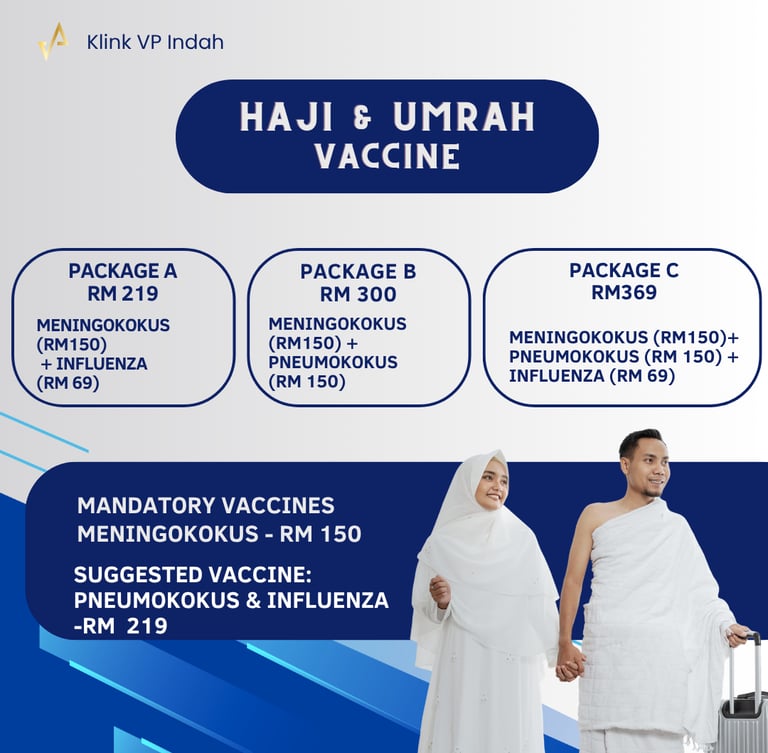 Klink VP Indah

HAJI & UMRAH VACCINE

PACKAGE A
RM 219

MENINGOKOKUS (RM150) + INFLUENZA (RM 69)

PACKAGE B
RM 300

MENINGOKOKUS (RM150) + PNEUMOKOKUS (RM 150)

PACKAGE C
RM369

MENINGOKOKUS (RM150)+ PNEUMOKOKUS (RM 150) + INFLUENZA (RM 69)

MANDATORY VACCINES
MENINGOKOKUS - RM 150

SUGGESTED VACCINE:
PNEUMOKOKUS & INFLUENZA -RM 219